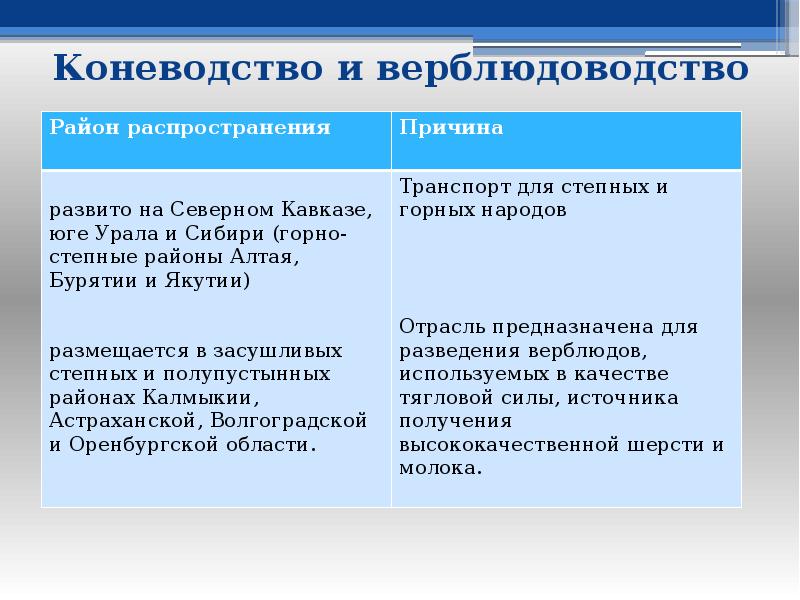 Коневодство и верблюдоводство

| Район распространения | Причина |
|---|---|
| развито на Северном Кавказе, юге Урала и Сибири (горно-степные районы Алтая, Бурятии и Якутии)<br><br>размещается в засушливых степных и полупустынных районах Калмыкии, Астраханской, Волгоградской и Оренбургской области. | Транспорт для степных и горных народов<br><br>Отрасль предназначена для разведения верблюдов, используемых в качестве тягловой силы, источника получения высококачественной шерсти и молока. |